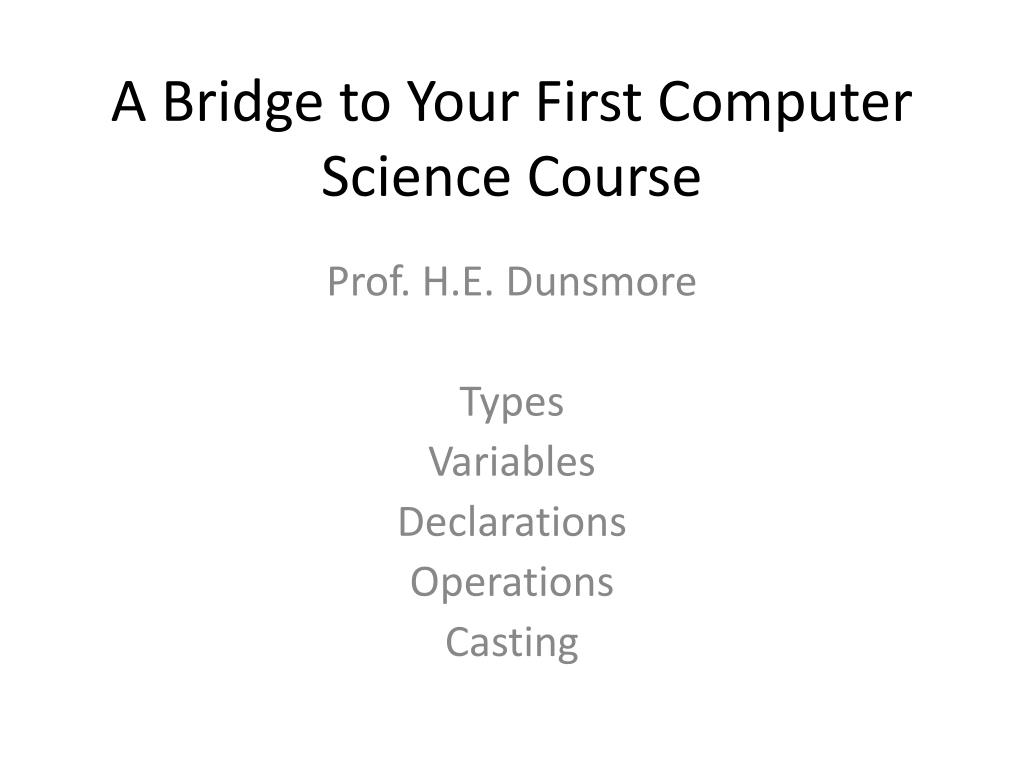 A Bridge to Your First Computer Science Course

Prof. H.E. Dunsmore

Types
Variables
Declarations
Operations
Casting